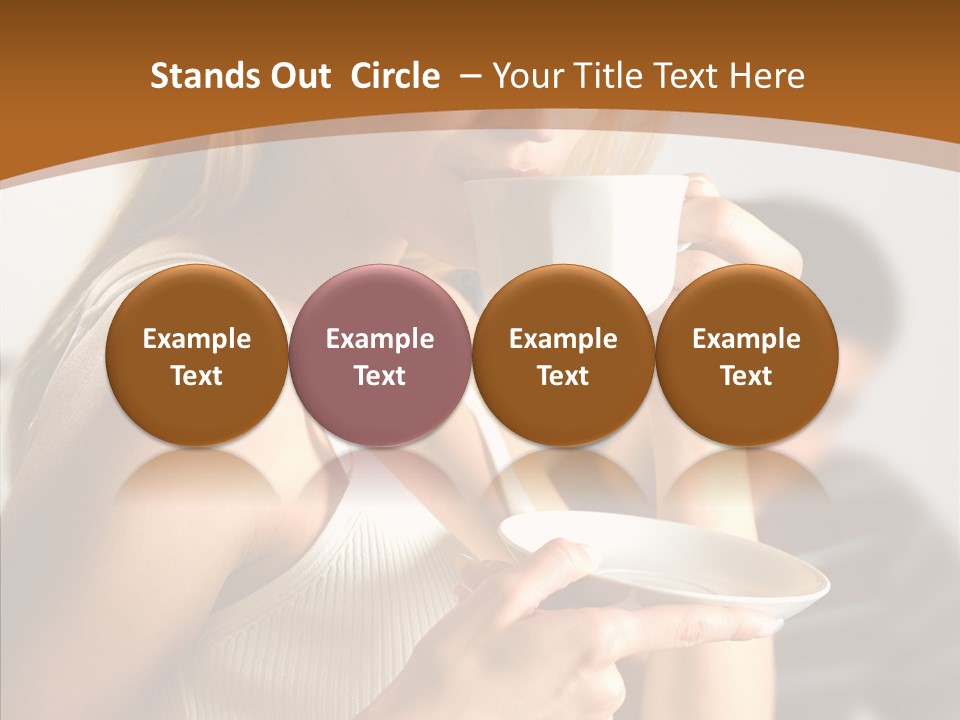 Stands Out  Circle  – Your Title Text Here

Example Text

Example Text

Example Text

Example Text